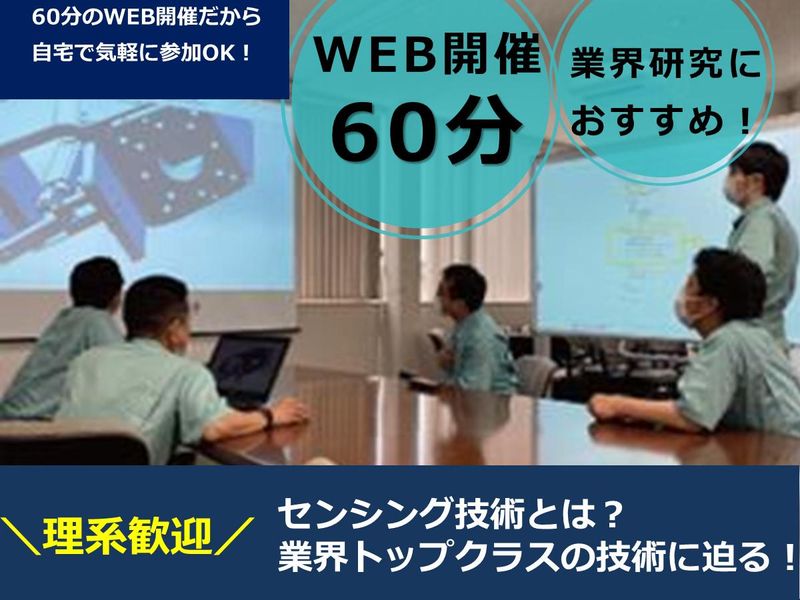 60分のWEB開催だから
自宅で気軽に参加OK！

WEB開催
60分

業界研究に
おすすめ！

＼理系歓迎／

センシング技術とは？
業界トップクラスの技術に迫る！